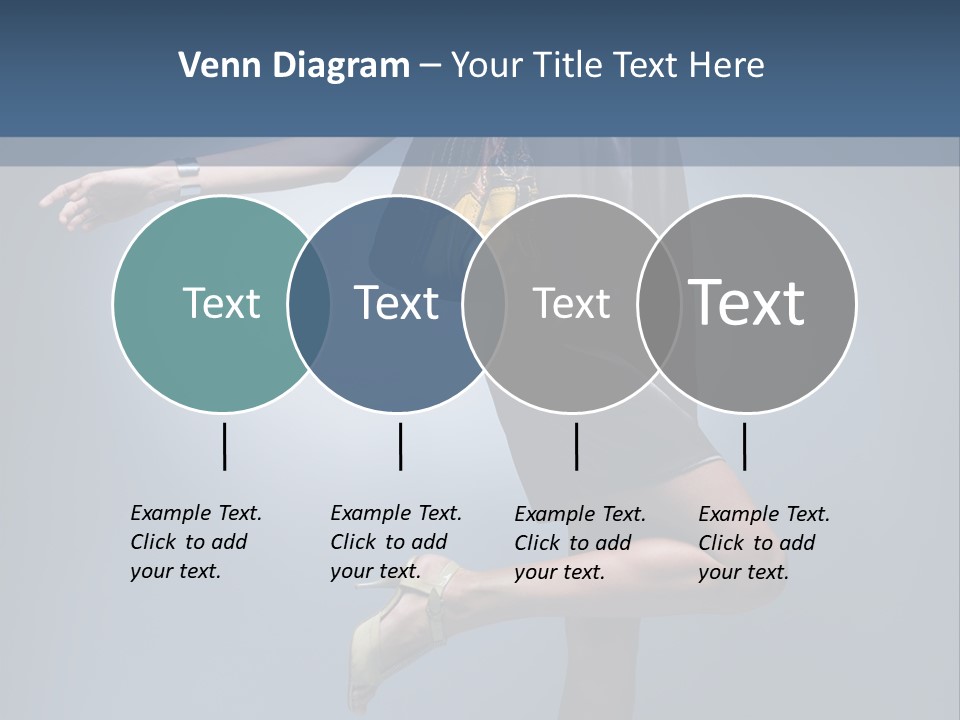 Venn Diagram – Your Title Text Here

Text

Text

Text

Text

Example Text. Click to add your text.

Example Text. Click to add your text.

Example Text. Click to add your text.

Example Text. Click to add your text.